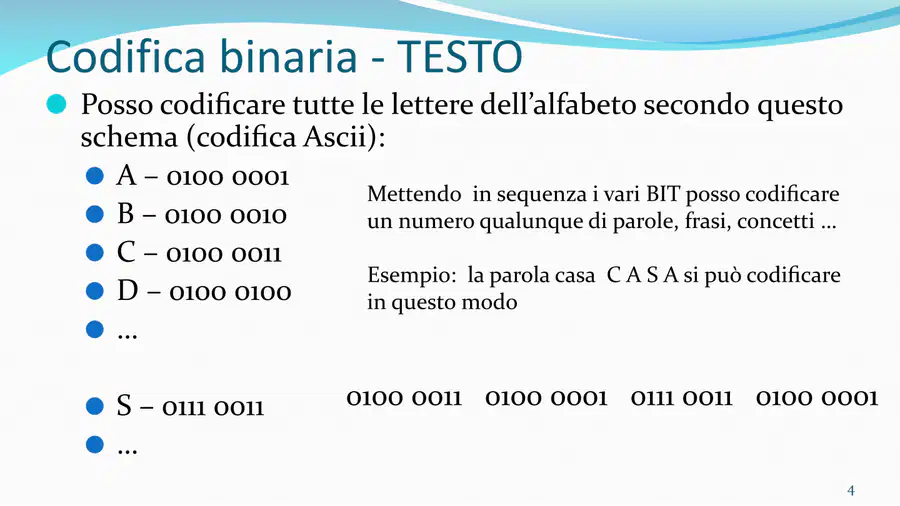 Codifica binaria - TESTO

Posso codificare tutte le lettere dell'alfabeto secondo questo schema (codifica Ascii):

A – 0100 0001

B – 0100 0010

C – 0100 0011

D – 0100 0100

…

S – 0111 0011

…

Mettendo in sequenza i vari BIT posso codificare un numero qualunque di parole, frasi, concetti …

Esempio: la parola casa C A S A si può codificare in questo modo

0100 0011 0100 0001 0111 0011 0100 0001

4